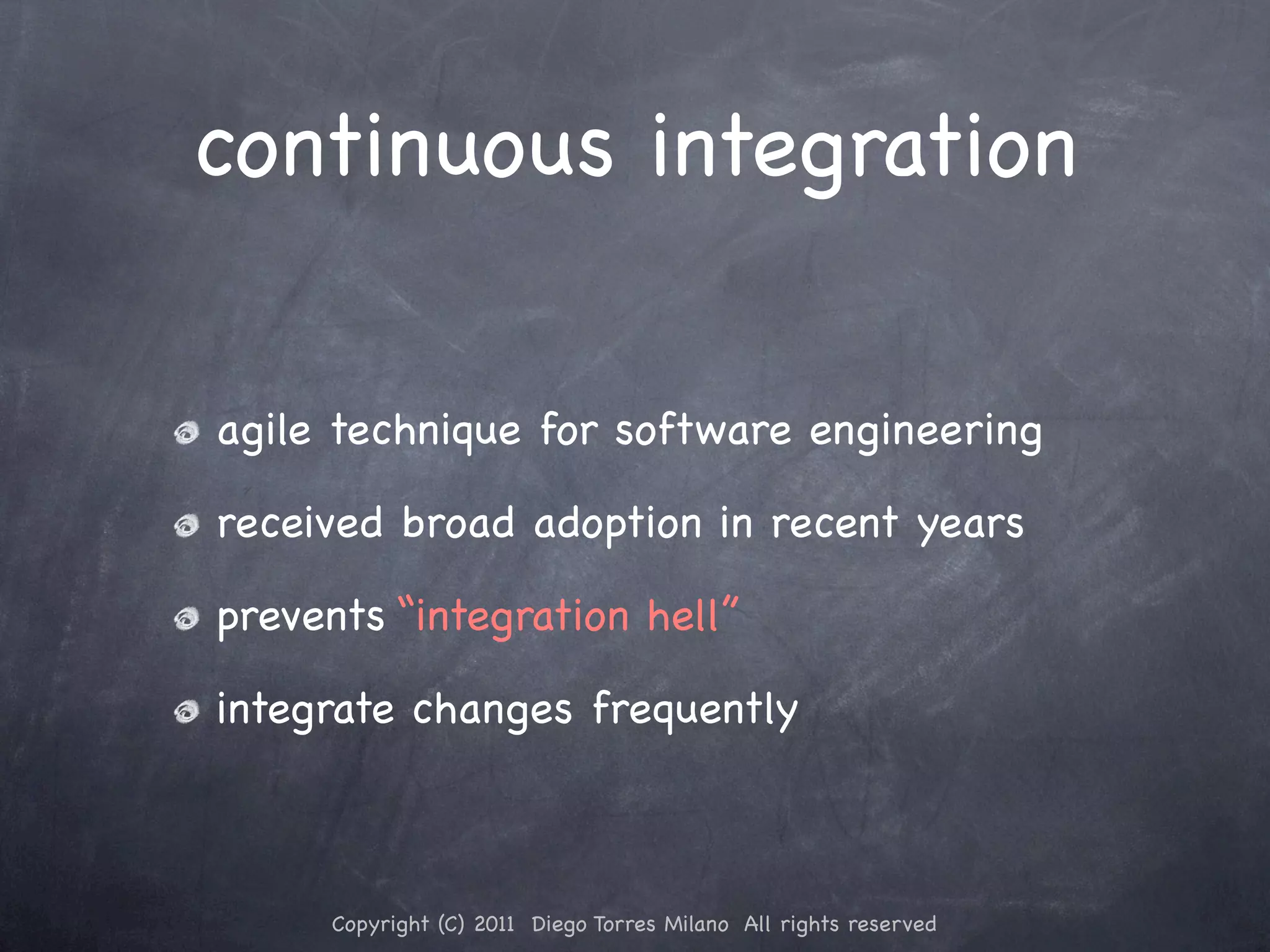 continuous integration

agile technique for software engineering

received broad adoption in recent years

prevents “integration hell”

integrate changes frequently

Copyright (C) 2011 Diego Torres Milano All rights reserved